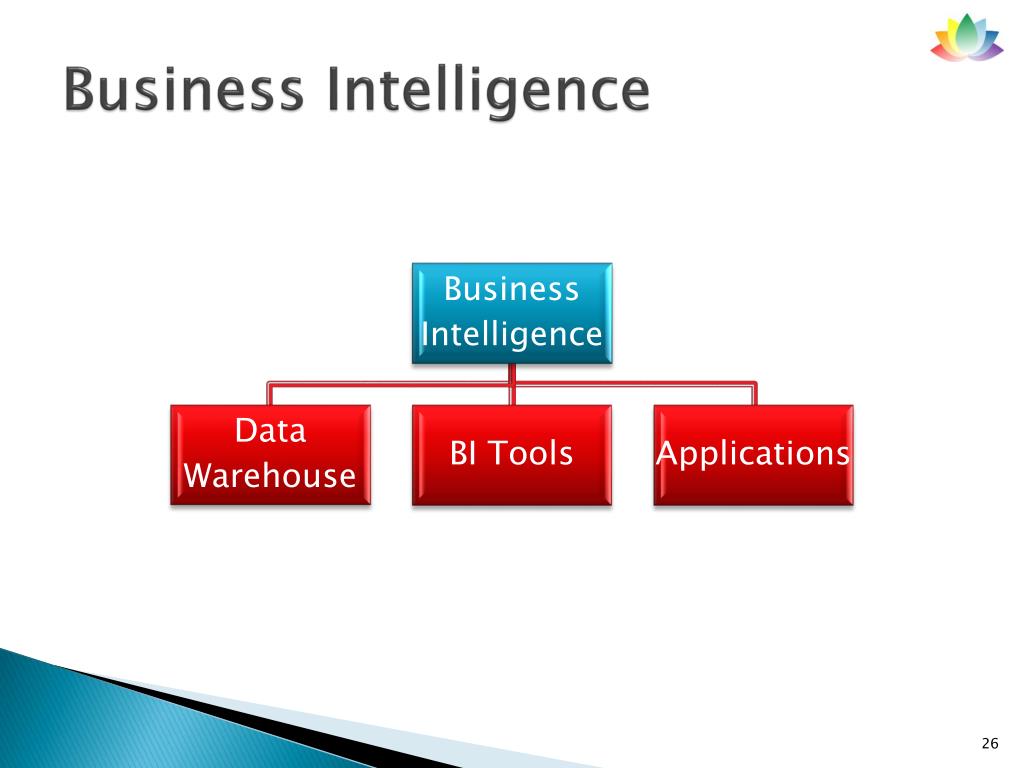 Business Intelligence

Business Intelligence

Data Warehouse

BI Tools

Applications

26